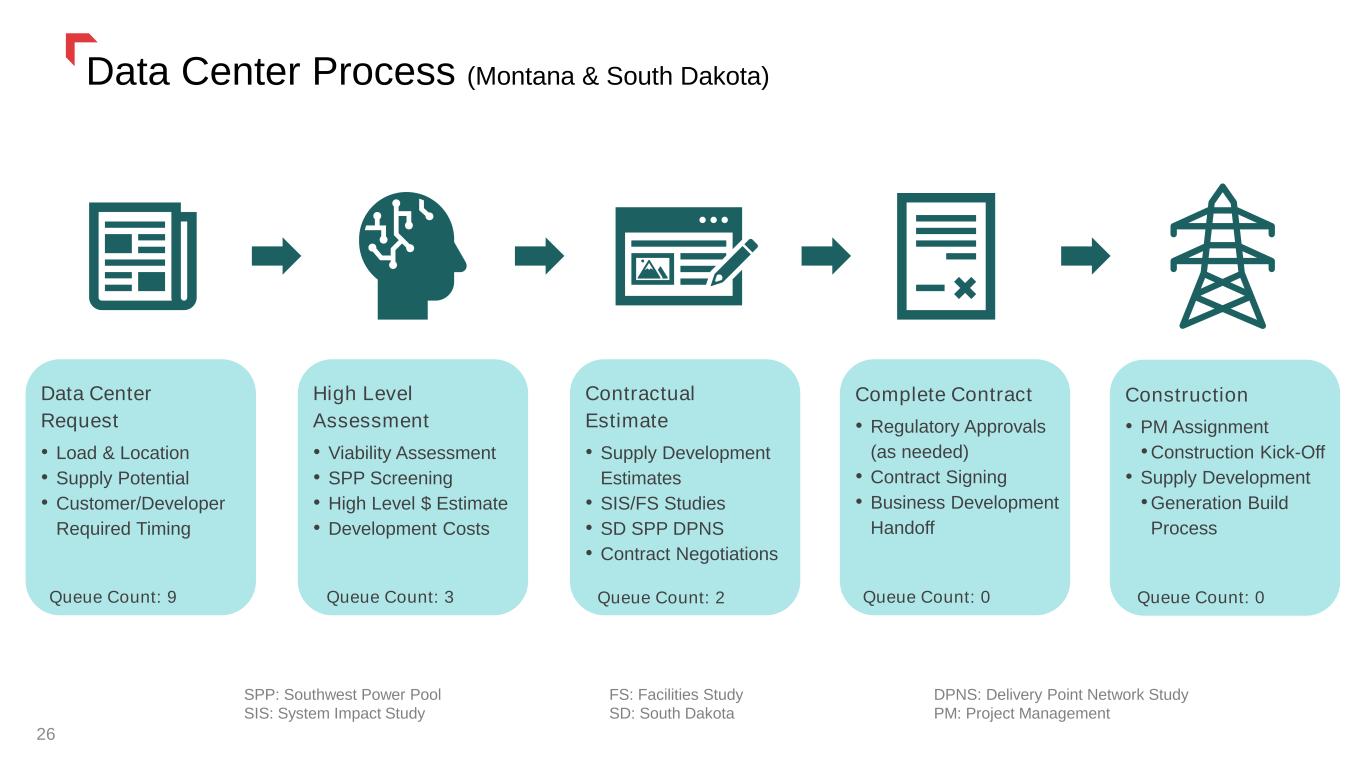 Data Center Process (Montana & South Dakota)

Data Center Request
• Load & Location
• Supply Potential
• Customer/Developer Required Timing

Queue Count: 9

High Level Assessment
• Viability Assessment
• SPP Screening
• High Level $ Estimate
• Development Costs

Queue Count: 3

Contractual Estimate
• Supply Development Estimates
• SIS/FS Studies
• SD SPP DPNS
• Contract Negotiations

Queue Count: 2

Complete Contract
• Regulatory Approvals (as needed)
• Contract Signing
• Business Development Handoff

Queue Count: 0

Construction
• PM Assignment
• Construction Kick-Off
• Supply Development
• Generation Build Process

Queue Count: 0

SPP: Southwest Power Pool
SIS: System Impact Study

FS: Facilities Study
SD: South Dakota

DPNS: Delivery Point Network Study
PM: Project Management

26